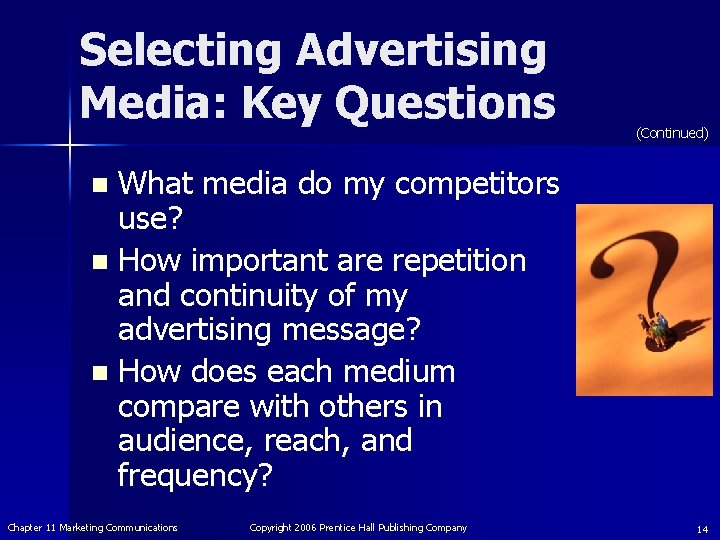 Selecting Advertising Media: Key Questions

(Continued)

- What media do my competitors use?
- How important are repetition and continuity of my advertising message?
- How does each medium compare with others in audience, reach, and frequency?

Chapter 11 Marketing Communications

Copyright 2006 Prentice Hall Publishing Company

14